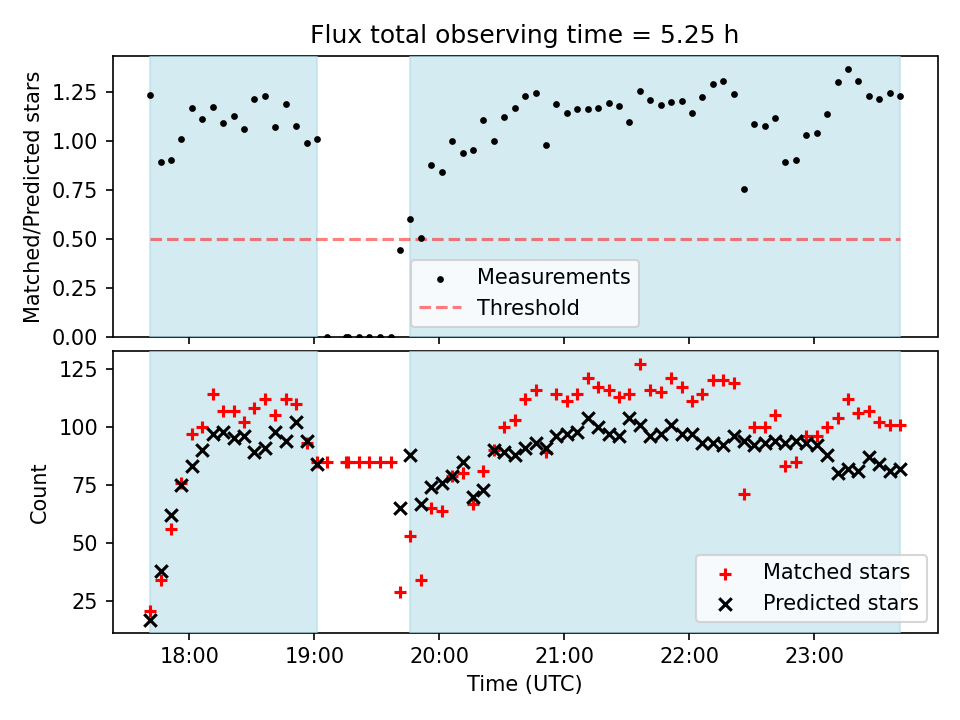 Flux total observing time = 5.25 h

Matched/Predicted stars

1.25
1.00
0.75
0.50
0.25
0.00

Measurements
Threshold

Count

125
100
75
50
25

Matched stars
Predicted stars

18:00
19:00
20:00
21:00
22:00
23:00

Time (UTC)